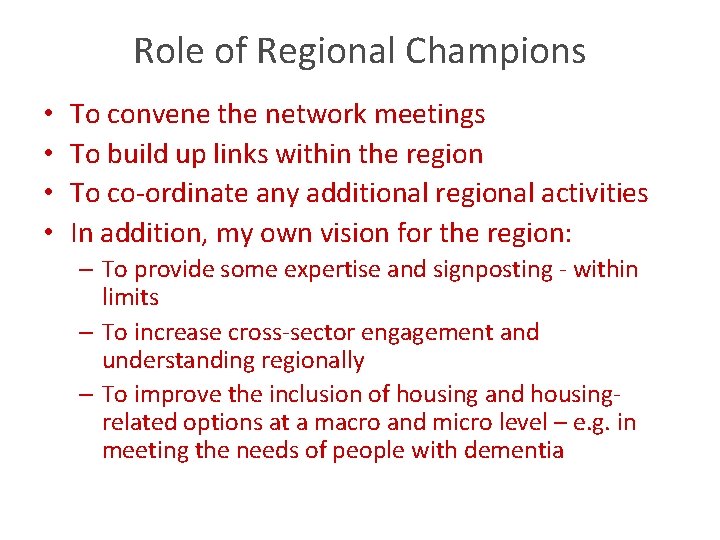 Role of Regional Champions

• To convene the network meetings
• To build up links within the region
• To co-ordinate any additional regional activities
• In addition, my own vision for the region:
  – To provide some expertise and signposting - within limits
  – To increase cross-sector engagement and understanding regionally
  – To improve the inclusion of housing and housing-related options at a macro and micro level – e.g. in meeting the needs of people with dementia